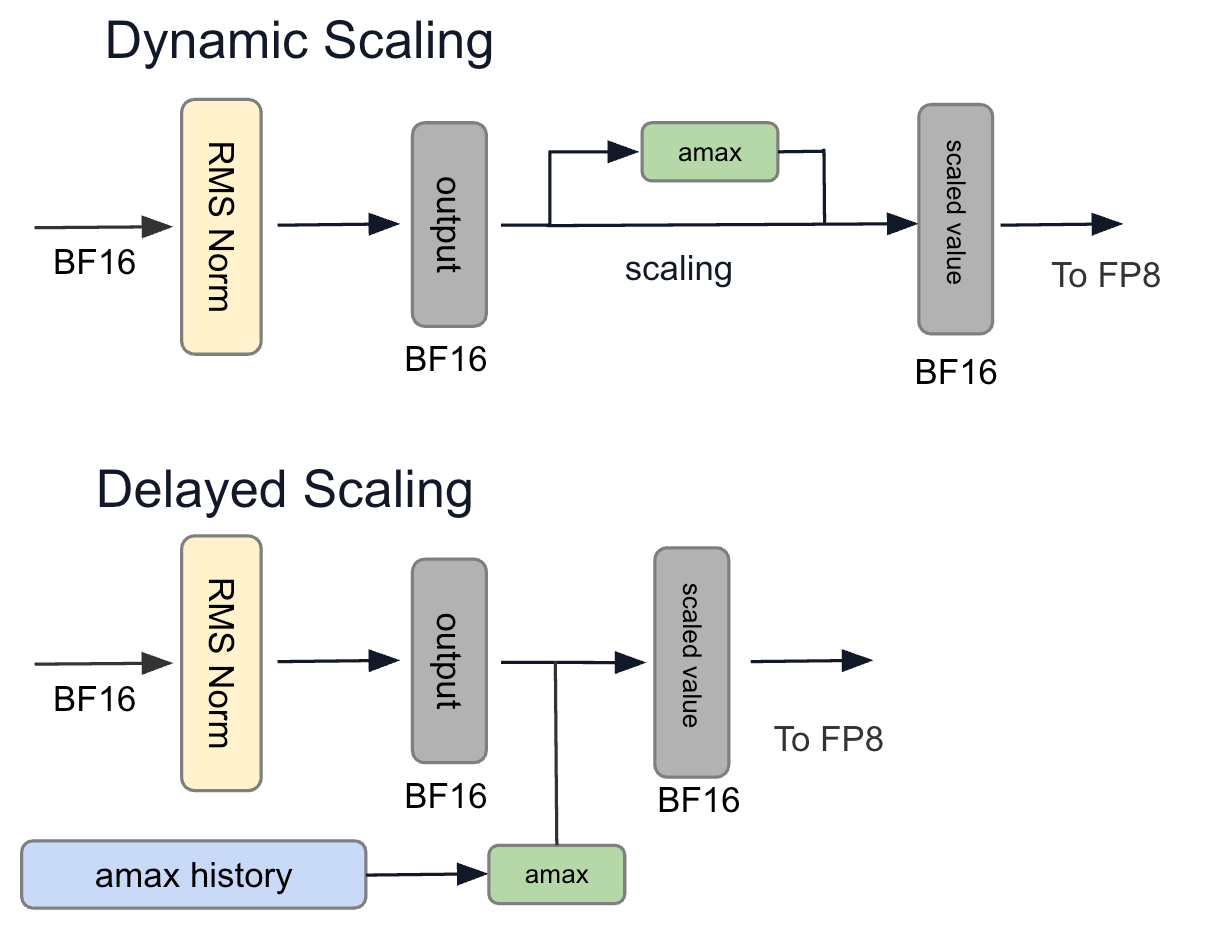 Dynamic Scaling

BF16

RMS Norm

output

BF16

amax

scaling

scaled value

BF16

To FP8

Delayed Scaling

BF16

RMS Norm

output

BF16

scaled value

BF16

To FP8

amax history

amax